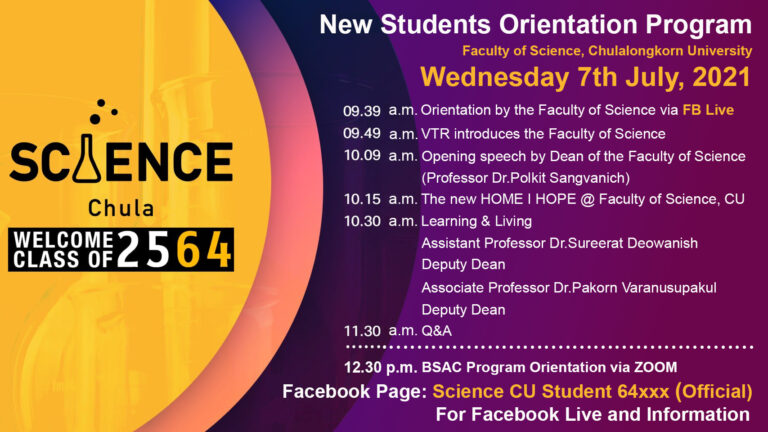 SCIENCE
Chula
WELCOME CLASS OF 2564

New Students Orientation Program
Faculty of Science, Chulalongkorn University
Wednesday 7th July, 2021

09.39 a.m. Orientation by the Faculty of Science via FB Live
09.49 a.m. VTR introduces the Faculty of Science
10.09 a.m. Opening speech by Dean of the Faculty of Science (Professor Dr.Polkit Sangvanich)
10.15 a.m. The new HOME I HOPE @ Faculty of Science, CU
10.30 a.m. Learning & Living
Assistant Professor Dr.Sureerat Deowanish
Deputy Dean
Associate Professor Dr.Pakorn Varanusupakul
Deputy Dean
11.30 a.m. Q&A

12.30 p.m. BSAC Program Orientation via ZOOM
Facebook Page: Science CU Student 64xxx (Official)
For Facebook Live and Information